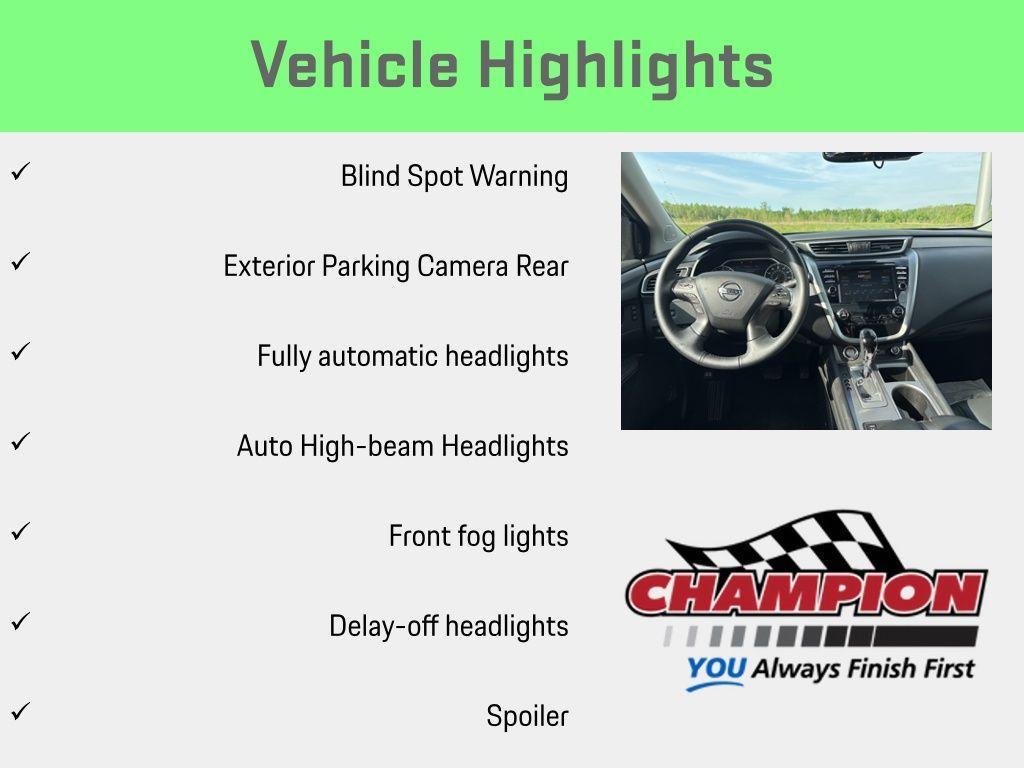 Vehicle Highlights

✓ Blind Spot Warning

✓ Exterior Parking Camera Rear

✓ Fully automatic headlights

✓ Auto High-beam Headlights

✓ Front fog lights

✓ Delay-off headlights

✓ Spoiler

CHAMPION

YOU Always Finish First